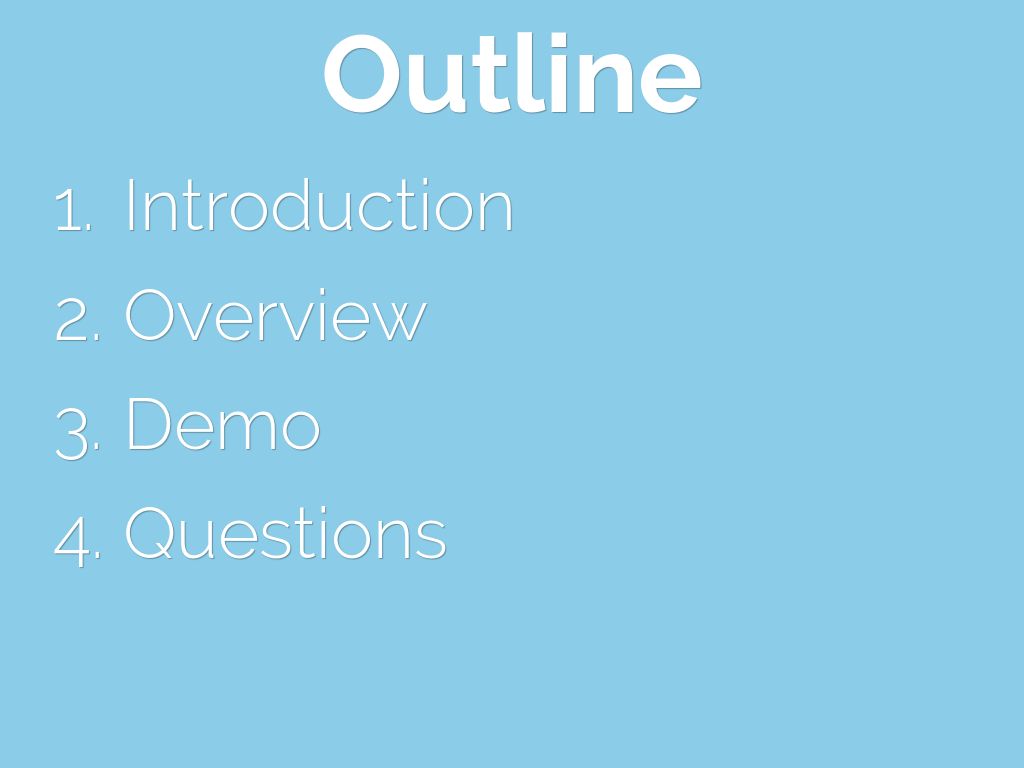 Outline

1. Introduction
2. Overview
3. Demo
4. Questions